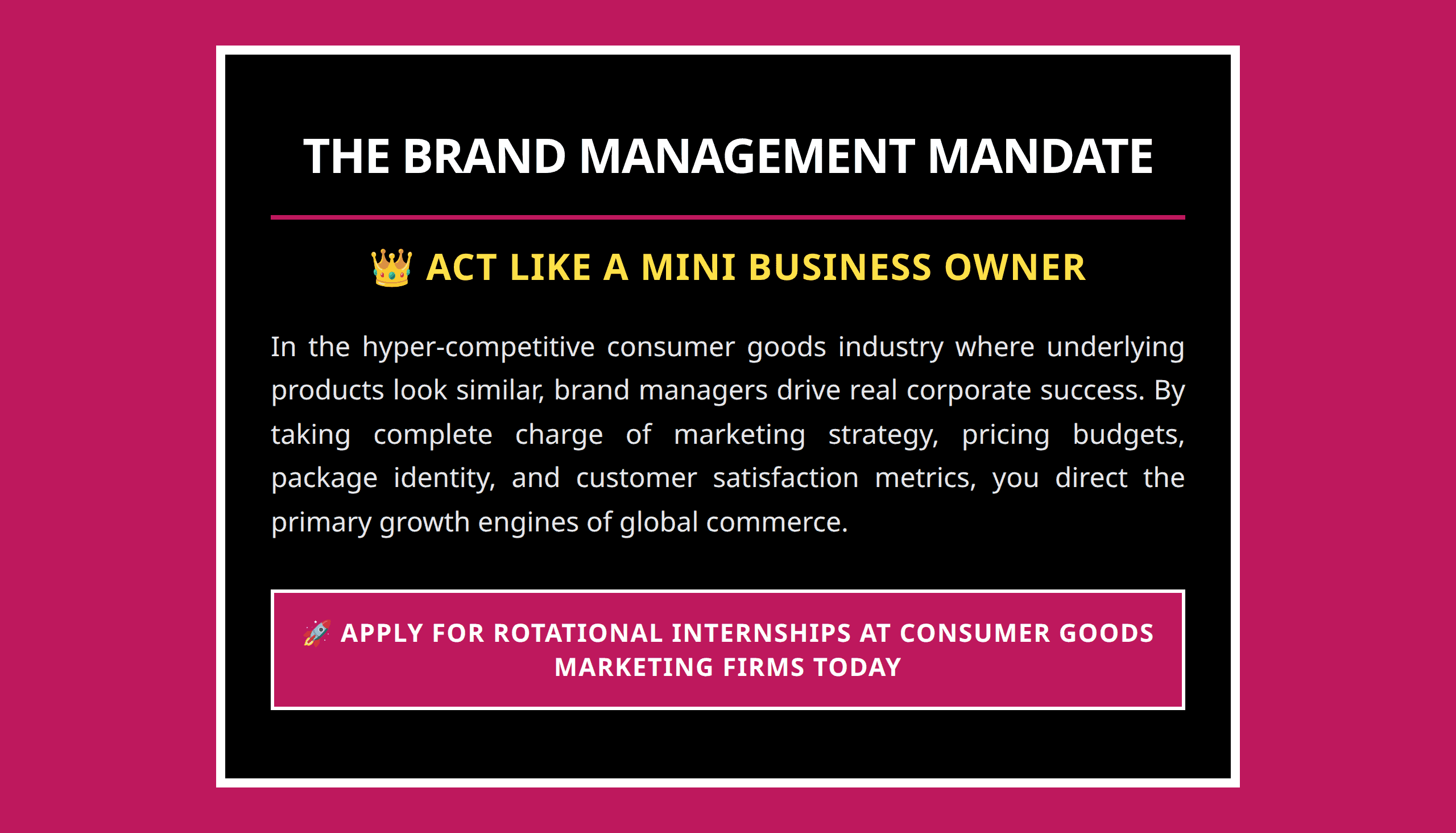 THE BRAND MANAGEMENT MANDATE

👑 ACT LIKE A MINI BUSINESS OWNER

In the hyper-competitive consumer goods industry where underlying products look similar, brand managers drive real corporate success. By taking complete charge of marketing strategy, pricing budgets, package identity, and customer satisfaction metrics, you direct the primary growth engines of global commerce.

🚀 APPLY FOR ROTATIONAL INTERNSHIPS AT CONSUMER GOODS MARKETING FIRMS TODAY